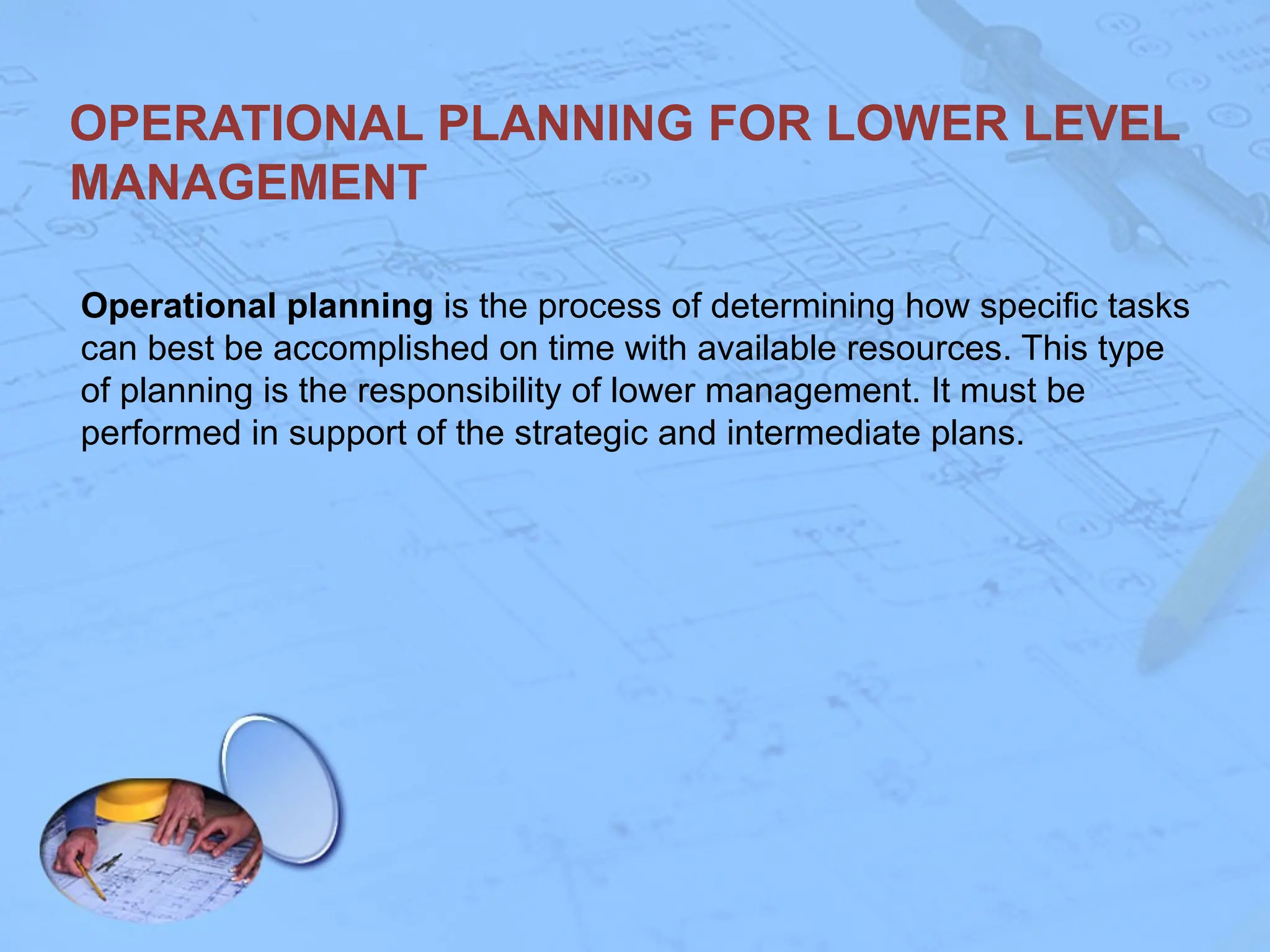 OPERATIONAL PLANNING FOR LOWER LEVEL MANAGEMENT

Operational planning is the process of determining how specific tasks can best be accomplished on time with available resources. This type of planning is the responsibility of lower management. It must be performed in support of the strategic and intermediate plans.